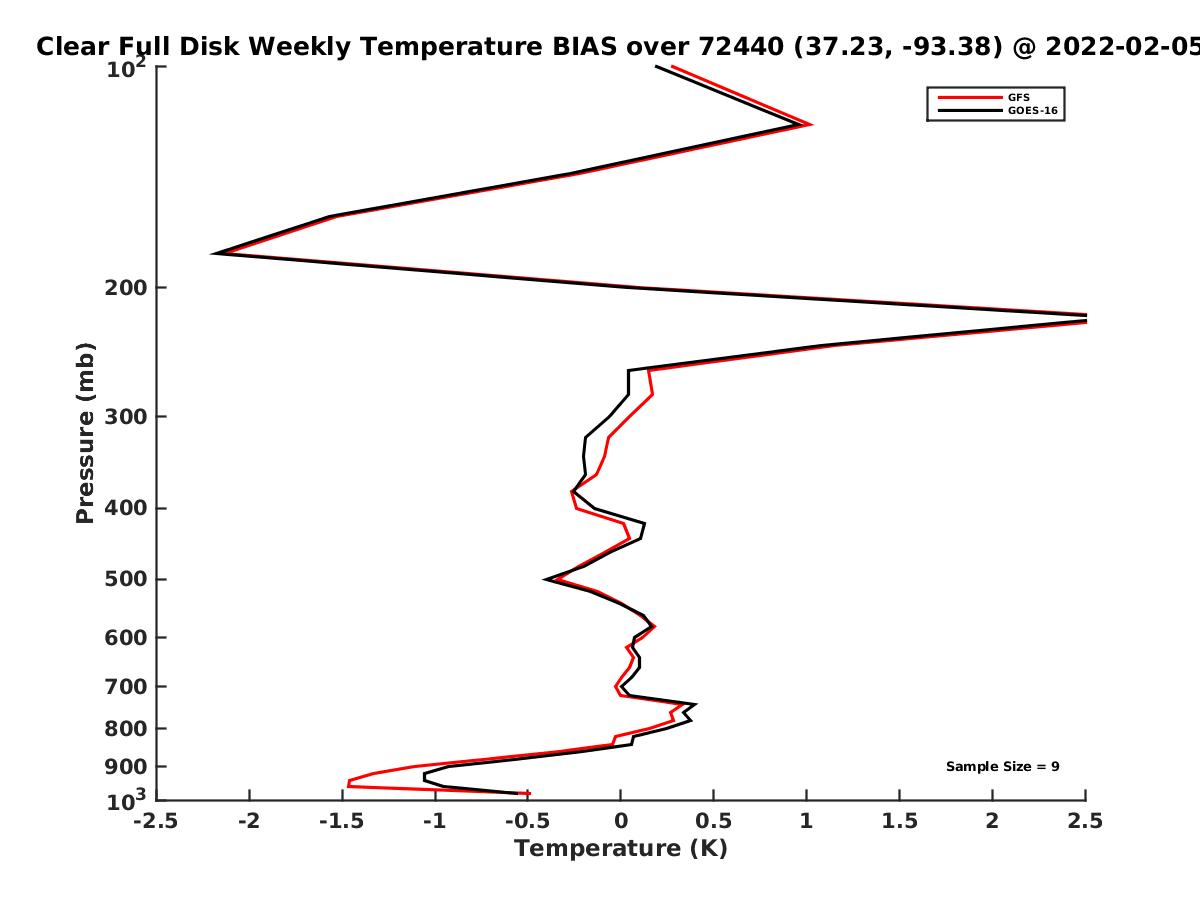 Clear Full Disk Weekly Temperature BIAS over 72440 (37.23, -93.38) @ 2022-02-05

GFS
GOES-16

Pressure (mb)

$10^2$
200
300
400
500
600
700
800
900
$10^3$

Sample Size = 9

-2.5 -2 -1.5 -1 -0.5 0 0.5 1 1.5 2 2.5

Temperature (K)